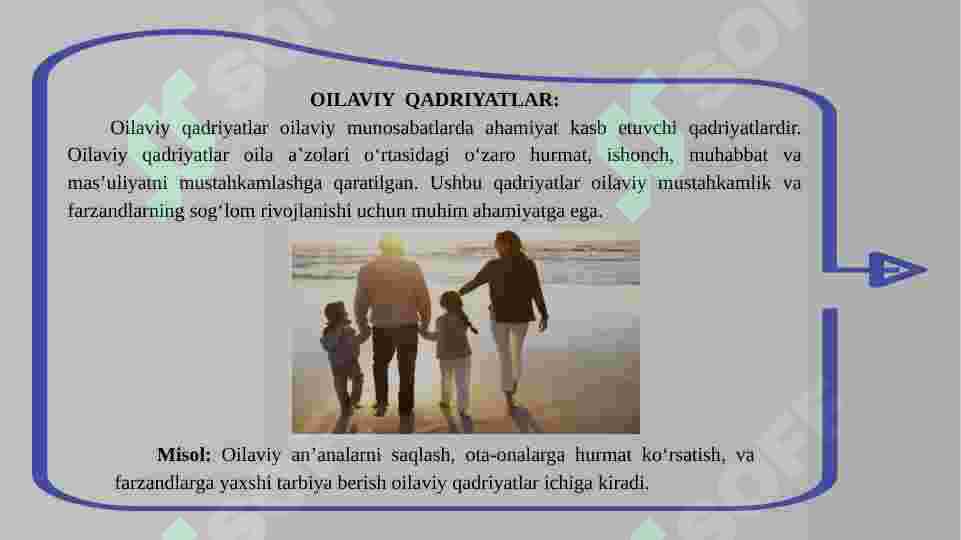 OILAVIY QADRIYATLAR:

Oilaviy qadriyatlar oilaviy munosabatlarda ahamiyat kasb etuvchi qadriyatlardir. Oilaviy qadriyatlar oila a’zolari o‘rtasidagi o‘zaro hurmat, ishonch, muhabbat va mas’uliyatni mustahkamlashga qaratilgan. Ushbu qadriyatlar oilaviy mustahkamlik va farzandlarning sog‘lom rivojlanishi uchun muhim ahamiyatga ega.

Misol: Oilaviy an’analarni saqlash, ota-onalarga hurmat ko‘rsatish, va farzandlarga yaxshi tarbiya berish oilaviy qadriyatlar ichiga kiradi.